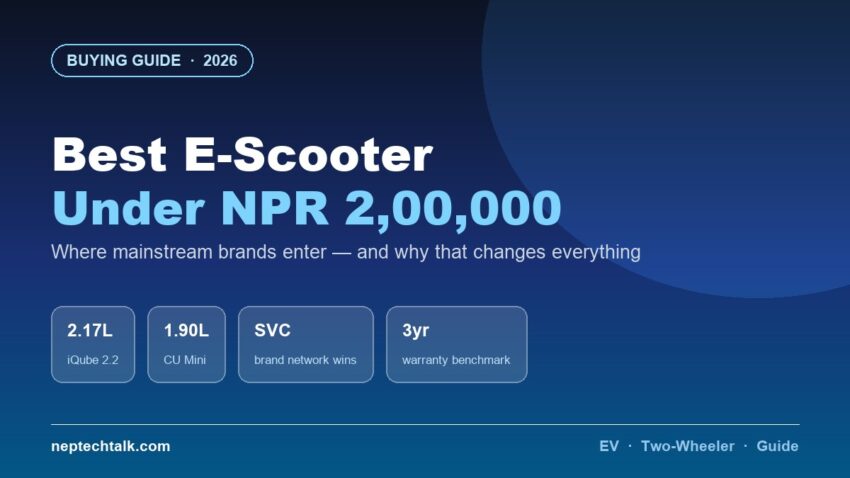 BUYING GUIDE · 2026

Best E-Scooter
Under NPR 2,00,000

Where mainstream brands enter — and why that changes everything

2.17L
iQube 2.2

1.90L
CU Mini

SVC
brand network wins

3yr
warranty benchmark

neptechtalk.com

EV · Two-Wheeler · Guide